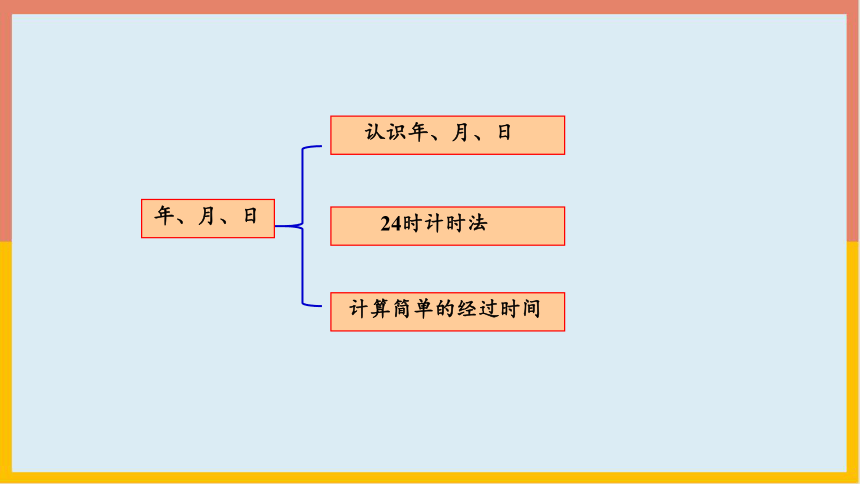 年、月、日

认识年、月、日

24时计时法

计算简单的经过时间